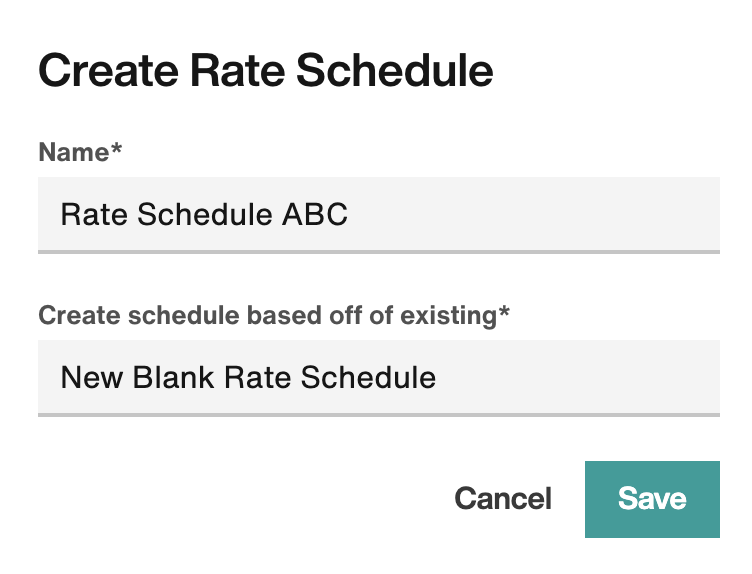 Create Rate Schedule

Name*

Rate Schedule ABC

Create schedule based off of existing*

New Blank Rate Schedule

Cancel

Save